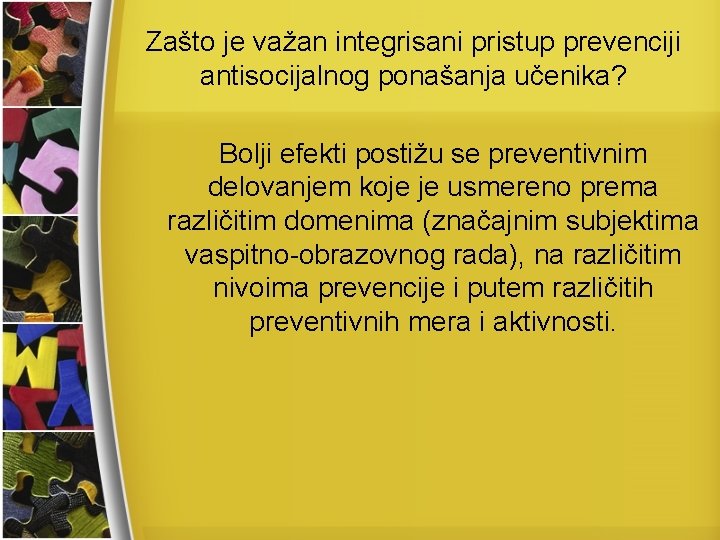 Zašto je važan integrisani pristup prevenciji antisocijalnog ponašanja učenika?

Bolji efekti postižu se preventivnim delovanjem koje je usmereno prema različitim domenima (značajnim subjektima vaspitno-obrazovnog rada), na različitim nivoima prevencije i putem različitih preventivnih mera i aktivnosti.